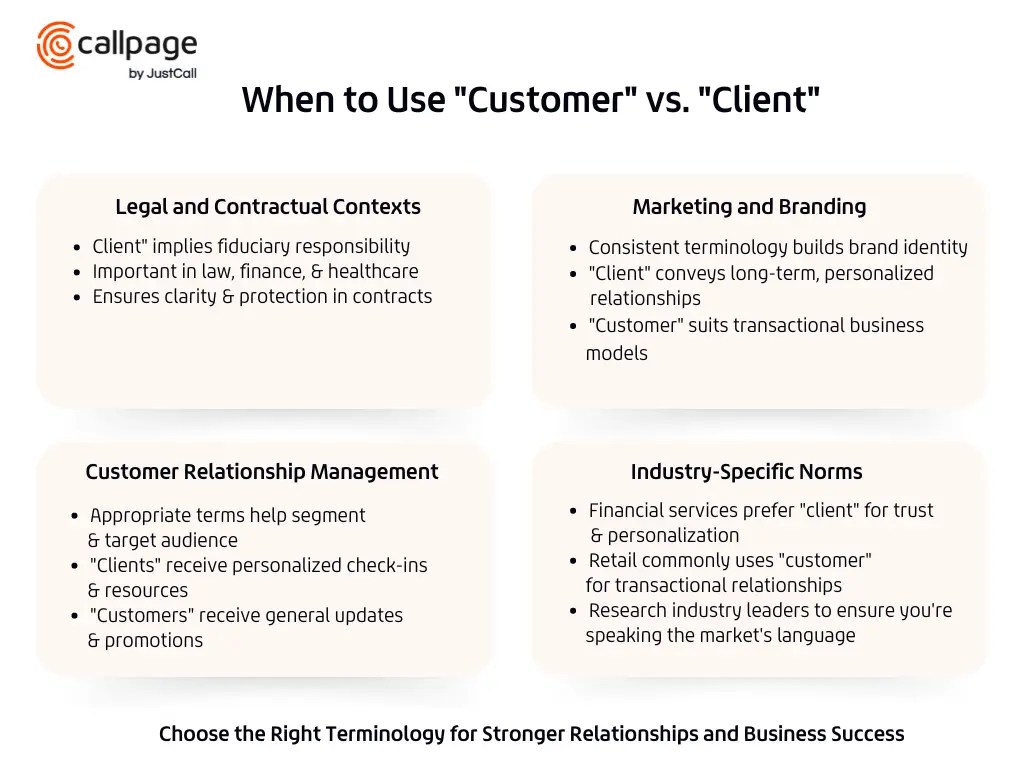 callpage
by JustCall

When to Use "Customer" vs. "Client"

Legal and Contractual Contexts

- Client" implies fiduciary responsibility
- Important in law, finance, & healthcare
- Ensures clarity & protection in contracts

Marketing and Branding

- Consistent terminology builds brand identity
- "Client" conveys long-term, personalized relationships
- "Customer" suits transactional business models

Customer Relationship Management

- Appropriate terms help segment & target audience
- "Clients" receive personalized check-ins & resources
- "Customers" receive general updates & promotions

Industry-Specific Norms

- Financial services prefer "client" for trust & personalization
- Retail commonly uses "customer" for transactional relationships
- Research industry leaders to ensure you're speaking the market's language

Choose the Right Terminology for Stronger Relationships and Business Success